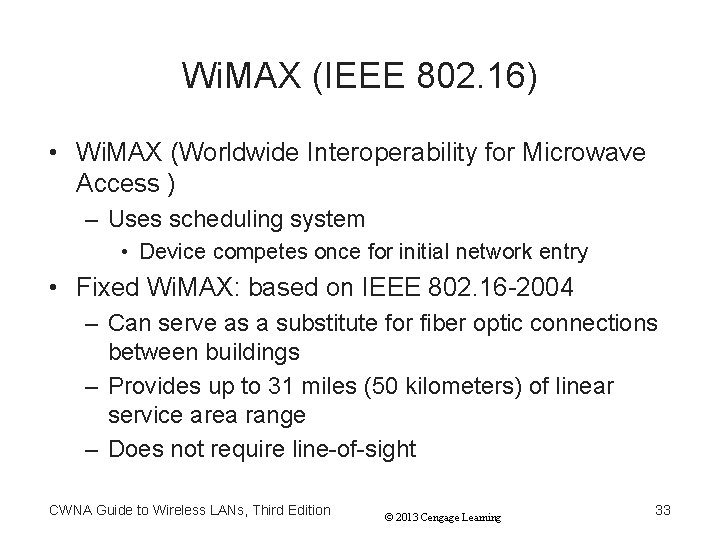 WiMAX (IEEE 802.16)

• WiMAX (Worldwide Interoperability for Microwave Access )
  – Uses scheduling system
    • Device competes once for initial network entry
• Fixed WiMAX: based on IEEE 802.16-2004
  – Can serve as a substitute for fiber optic connections between buildings
  – Provides up to 31 miles (50 kilometers) of linear service area range
  – Does not require line-of-sight

CWNA Guide to Wireless LANs, Third Edition © 2013 Cengage Learning 33